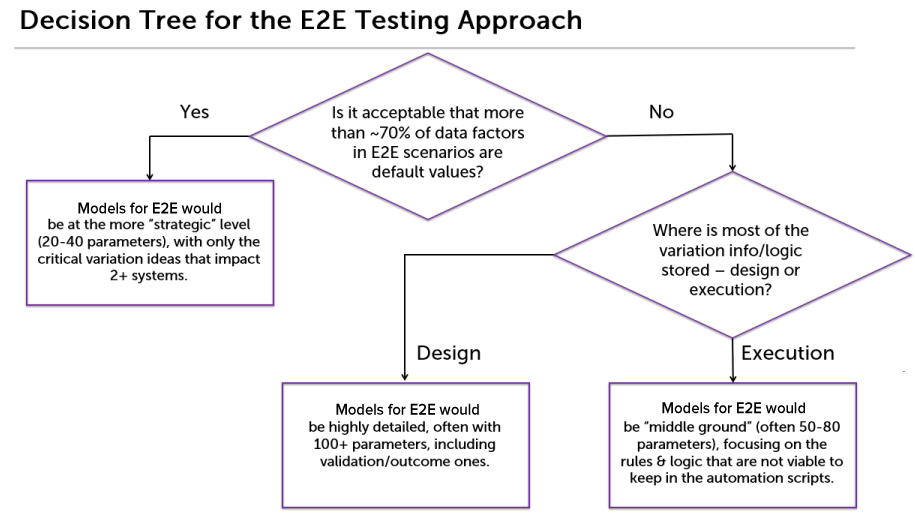 Decision Tree for the E2E Testing Approach

Is it acceptable that more than ~70% of data factors in E2E scenarios are default values?

Yes

No

Models for E2E would be at the more "strategic" level (20-40 parameters), with only the critical variation ideas that impact 2+ systems.

Where is most of the variation info/logic stored – design or execution?

Design

Execution

Models for E2E would be highly detailed, often with 100+ parameters, including validation/outcome ones.

Models for E2E would be "middle ground" (often 50-80 parameters), focusing on the rules & logic that are not viable to keep in the automation scripts.